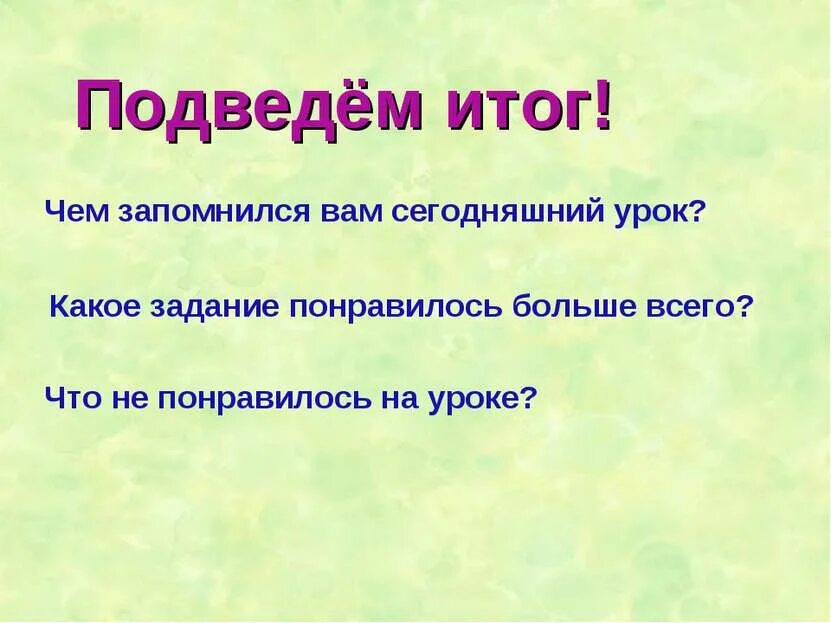 Подведём итог!

Чем запомнился вам сегодняшний урок?

Какое задание понравилось больше всего?

Что не понравилось на уроке?